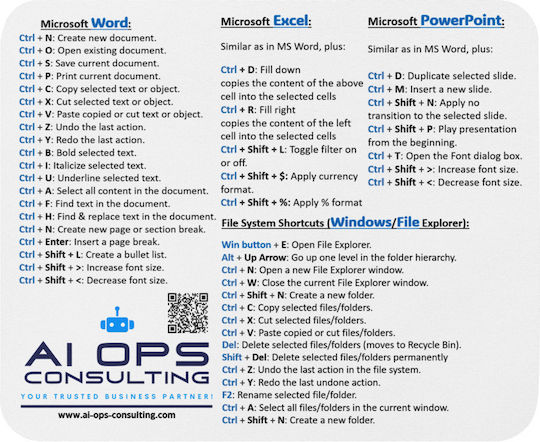 Microsoft Word:

Ctrl + N: Create new document.
Ctrl + O: Open existing document.
Ctrl + S: Save current document.
Ctrl + P: Print current document.
Ctrl + C: Copy selected text or object.
Ctrl + X: Cut selected text or object.
Ctrl + V: Paste copied or cut text or object.
Ctrl + Z: Undo the last action.
Ctrl + Y: Redo the last action.
Ctrl + B: Bold selected text.
Ctrl + I: Italicize selected text.
Ctrl + U: Underline selected text.
Ctrl + A: Select all content in the document.
Ctrl + F: Find text in the document.
Ctrl + H: Find & replace text in the document.
Ctrl + N: Create new page or section break.
Ctrl + Enter: Insert a page break.
Ctrl + Shift + L: Create a bullet list.
Ctrl + Shift + >: Increase font size.
Ctrl + Shift + <: Decrease font size.

AI OPS CONSULTING

YOUR TRUSTED BUSINESS PARTNER!

www.ai-ops-consulting.com

Microsoft Excel:

Similar as in MS Word, plus:

Ctrl + D: Fill down copies the content of the above cell into the selected cells
Ctrl + R: Fill right copies the content of the left cell into the selected cells
Ctrl + Shift + L: Toggle filter on or off.
Ctrl + Shift + $: Apply currency format.
Ctrl + Shift + %: Apply % format

Microsoft PowerPoint:

Similar as in MS Word, plus:

Ctrl + D: Duplicate selected slide.
Ctrl + M: Insert a new slide.
Ctrl + Shift + N: Apply no transition to the selected slide.
Ctrl + Shift + P: Play presentation from the beginning.
Ctrl + T: Open the Font dialog box.
Ctrl + Shift + >: Increase font size.
Ctrl + Shift + <: Decrease font size.

File System Shortcuts (Windows/File Explorer):

Win button + E: Open File Explorer.
Alt + Up Arrow: Go up one level in the folder hierarchy.
Ctrl + N: Open a new File Explorer window.
Ctrl + W: Close the current File Explorer window.
Ctrl + Shift + N: Create a new folder.
Ctrl + C: Copy selected files/folders.
Ctrl + X: Cut selected files/folders.
Ctrl + V: Paste copied or cut files/folders.
Del: Delete selected files/folders (moves to Recycle Bin).
Shift + Del: Delete selected files/folders permanently
Ctrl + Z: Undo the last action in the file system.
Ctrl + Y: Redo the last undone action.
F2: Rename selected file/folder.
Ctrl + A: Select all files/folders in the current window.
Ctrl + Shift + N: Create a new folder.